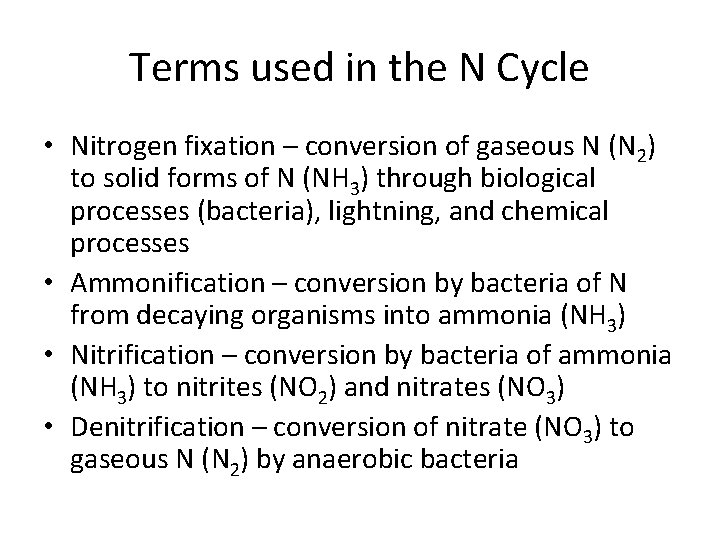 Terms used in the N Cycle

• Nitrogen fixation – conversion of gaseous N ($N_2$) to solid forms of N ($NH_3$) through biological processes (bacteria), lightning, and chemical processes

• Ammonification – conversion by bacteria of N from decaying organisms into ammonia ($NH_3$)

• Nitrification – conversion by bacteria of ammonia ($NH_3$) to nitrites ($NO_2$) and nitrates ($NO_3$)

• Denitrification – conversion of nitrate ($NO_3$) to gaseous N ($N_2$) by anaerobic bacteria